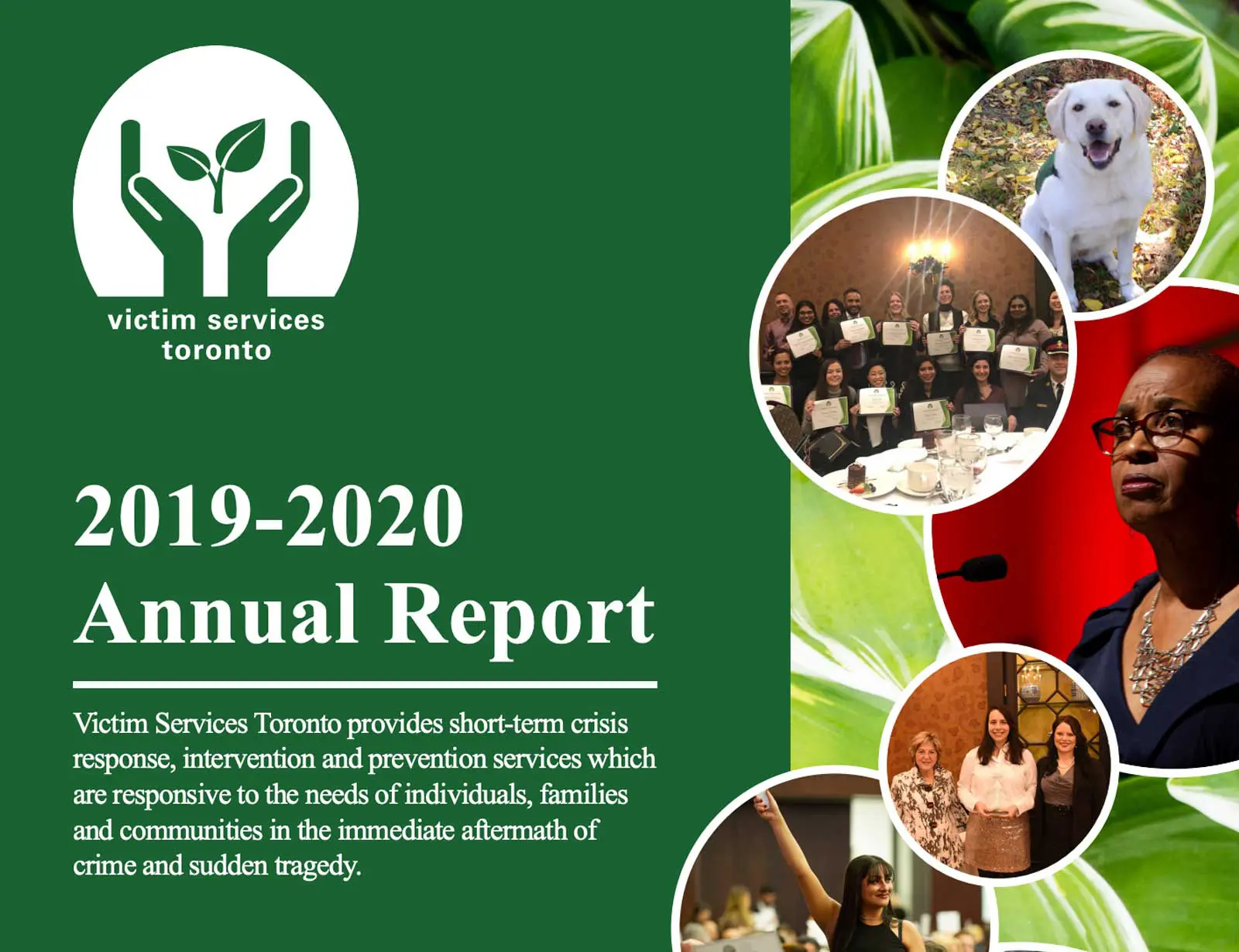 victim services
toronto

2019-2020
Annual Report

Victim Services Toronto provides short-term crisis response, intervention and prevention services which are responsive to the needs of individuals, families and communities in the immediate aftermath of crime and sudden tragedy.